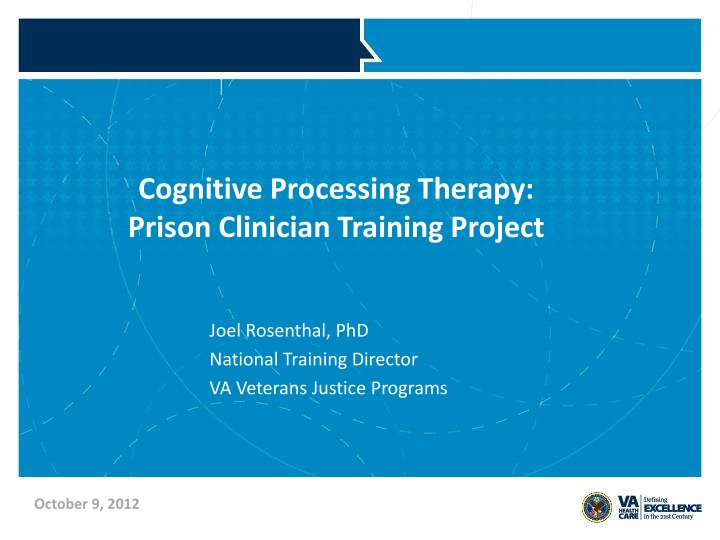 Cognitive Processing Therapy:
Prison Clinician Training Project

Joel Rosenthal, PhD
National Training Director
VA Veterans Justice Programs

October 9, 2012

VA HEALTH CARE Defining EXCELLENCE in the 21st Century